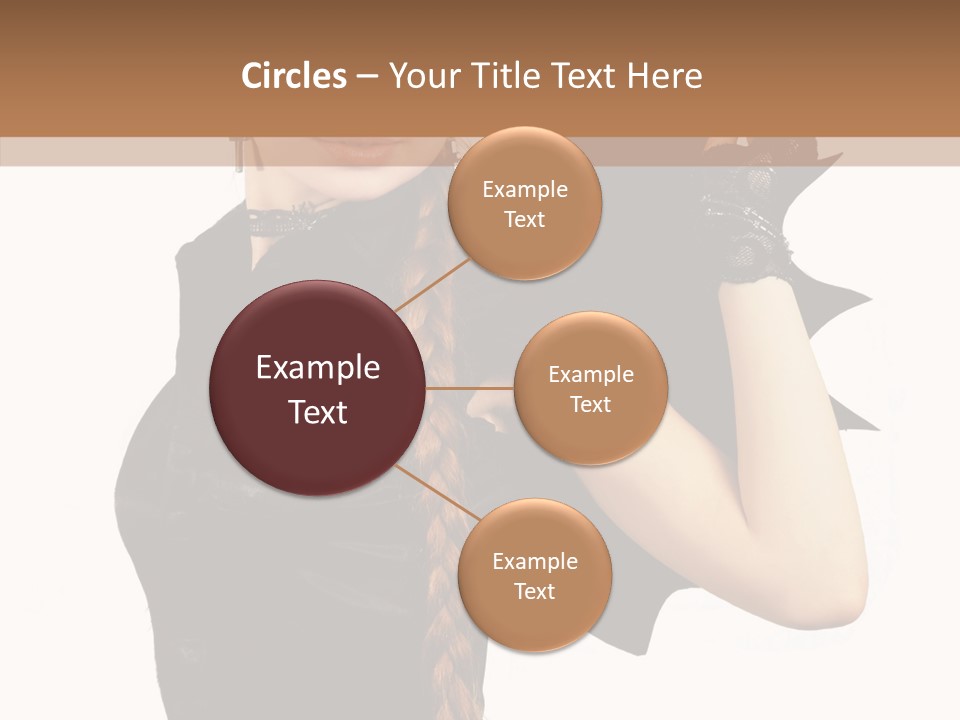 Circles – Your Title Text Here

Example Text

Example Text

Example Text

Example Text